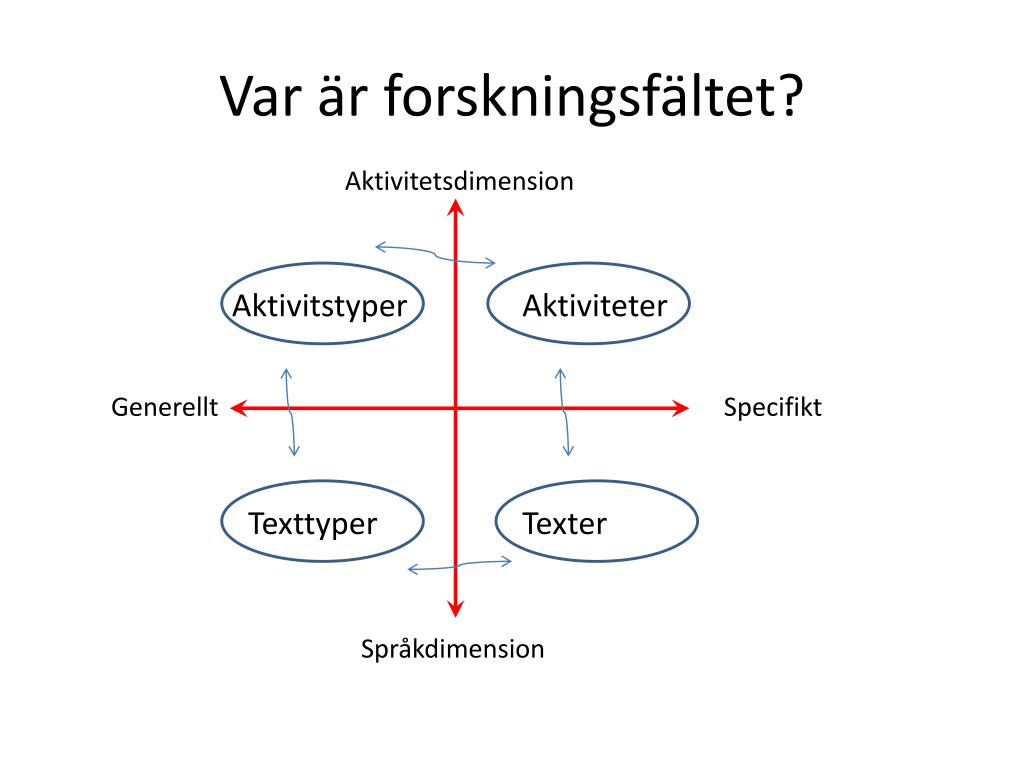 Var är forskningsfältet?

Aktivitetsdimension

Aktivitstyper

Aktiviteter

Generellt

Specifikt

Texttyper

Texter

Språkdimension